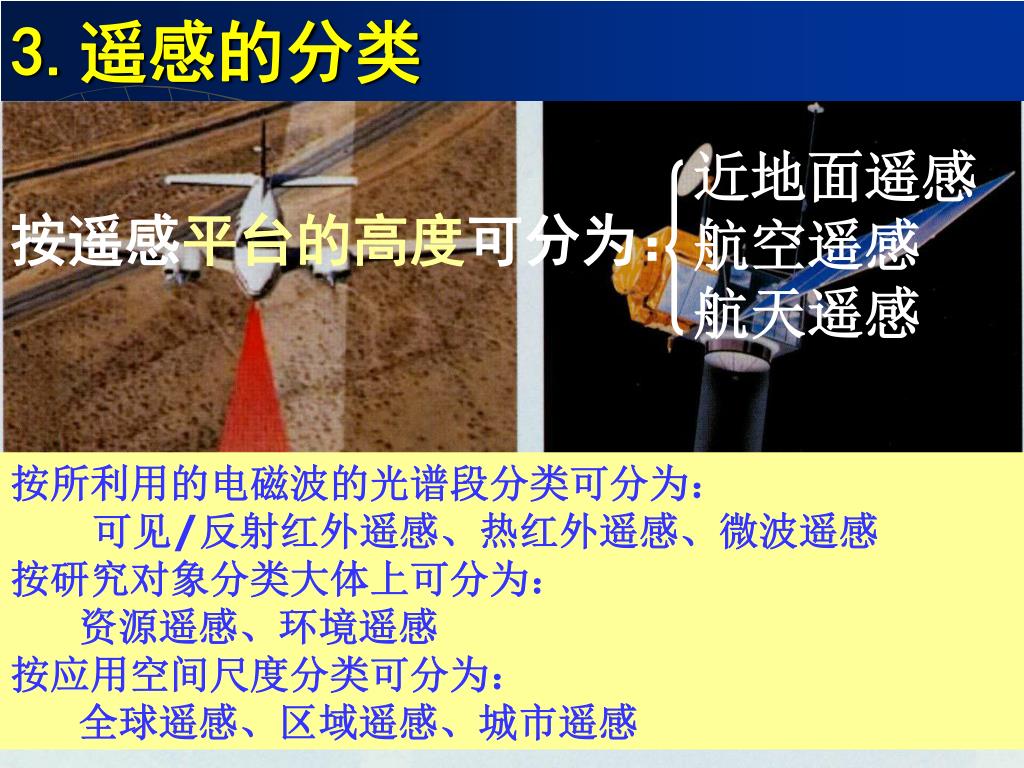 3. 遥感的分类

按遥感平台的高度可分为：
近地面遥感
航空遥感
航天遥感

按所利用的电磁波的光谱段分类可分为：
可见/反射红外遥感、热红外遥感、微波遥感
按研究对象分类大体上可分为：
资源遥感、环境遥感
按应用空间尺度分类可分为：
全球遥感、区域遥感、城市遥感